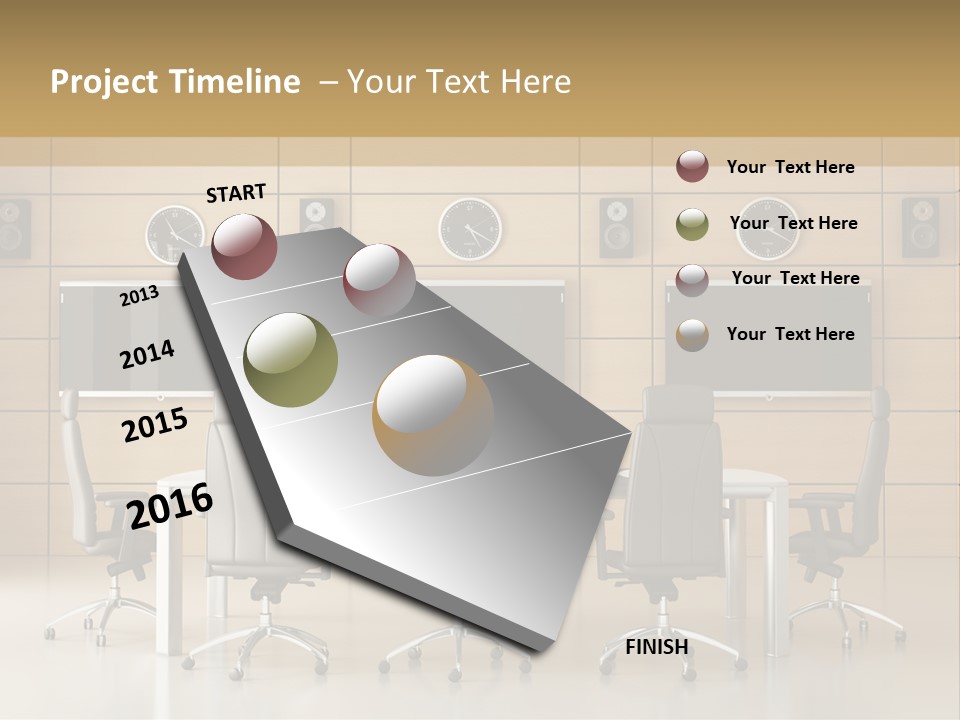 Project Timeline – Your Text Here

START

2013

2014

2015

2016

FINISH

Your Text Here

Your Text Here

Your Text Here

Your Text Here